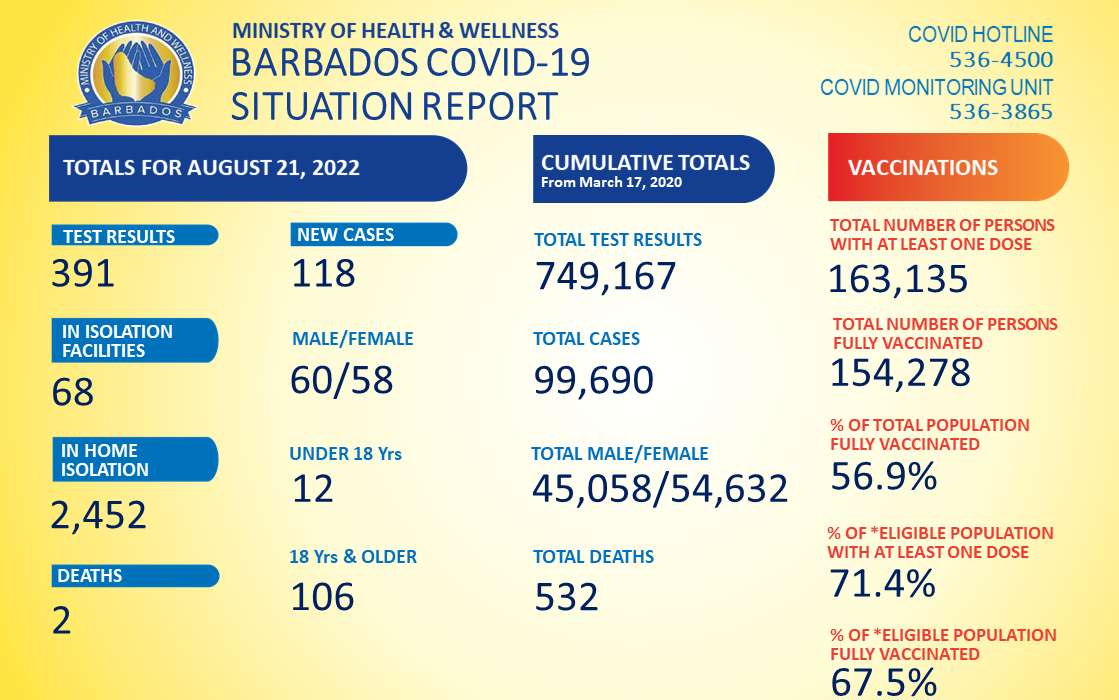 MINISTRY OF HEALTH AND WELLNESS
BARBADOS

MINISTRY OF HEALTH & WELLNESS
BARBADOS COVID-19
SITUATION REPORT

COVID HOTLINE
536-4500
COVID MONITORING UNIT
536-3865

TOTALS FOR AUGUST 21, 2022

TEST RESULTS
391

IN ISOLATION FACILITIES
68

IN HOME ISOLATION
2,452

DEATHS
2

NEW CASES
118

MALE/FEMALE
60/58

UNDER 18 Yrs
12

18 Yrs & OLDER
106

CUMULATIVE TOTALS
From March 17, 2020

TOTAL TEST RESULTS
749,167

TOTAL CASES
99,690

TOTAL MALE/FEMALE
45,058/54,632

TOTAL DEATHS
532

VACCINATIONS

TOTAL NUMBER OF PERSONS WITH AT LEAST ONE DOSE
163,135

TOTAL NUMBER OF PERSONS FULLY VACCINATED
154,278

% OF TOTAL POPULATION FULLY VACCINATED
56.9%

% OF *ELIGIBLE POPULATION WITH AT LEAST ONE DOSE
71.4%

% OF *ELIGIBLE POPULATION FULLY VACCINATED
67.5%